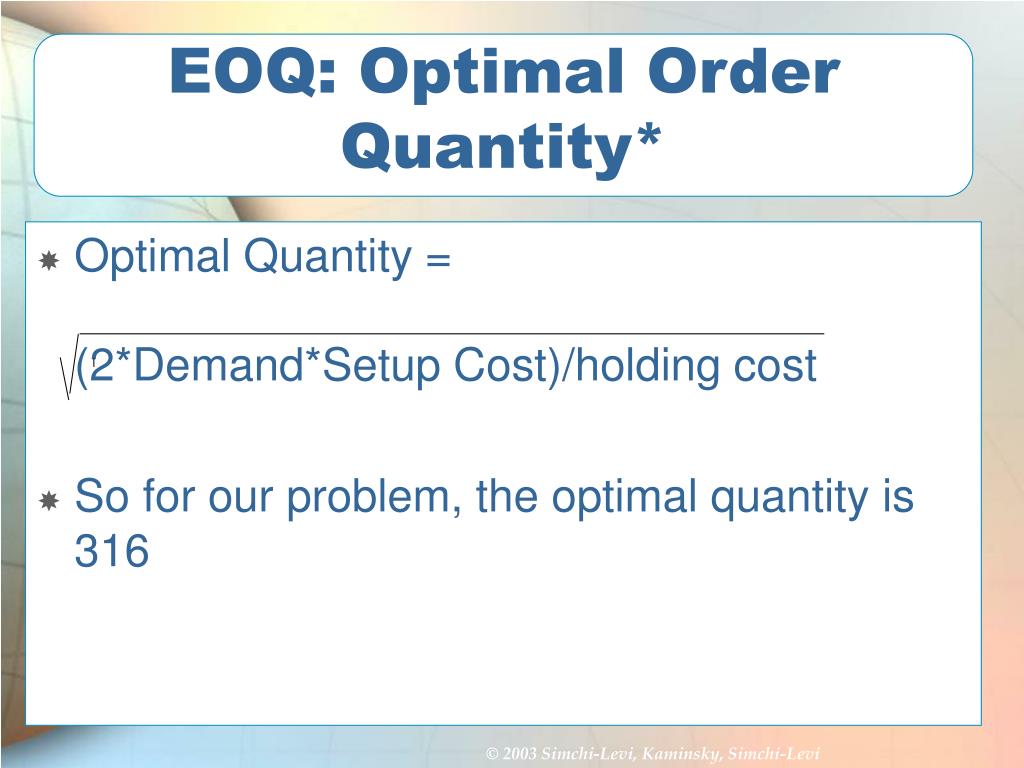 EOQ: Optimal Order Quantity*

Optimal Quantity =

$\sqrt{\text{(2*Demand*Setup Cost)/holding cost}}$

So for our problem, the optimal quantity is 316

© 2003 Simchi-Levi, Kaminsky, Simchi-Levi